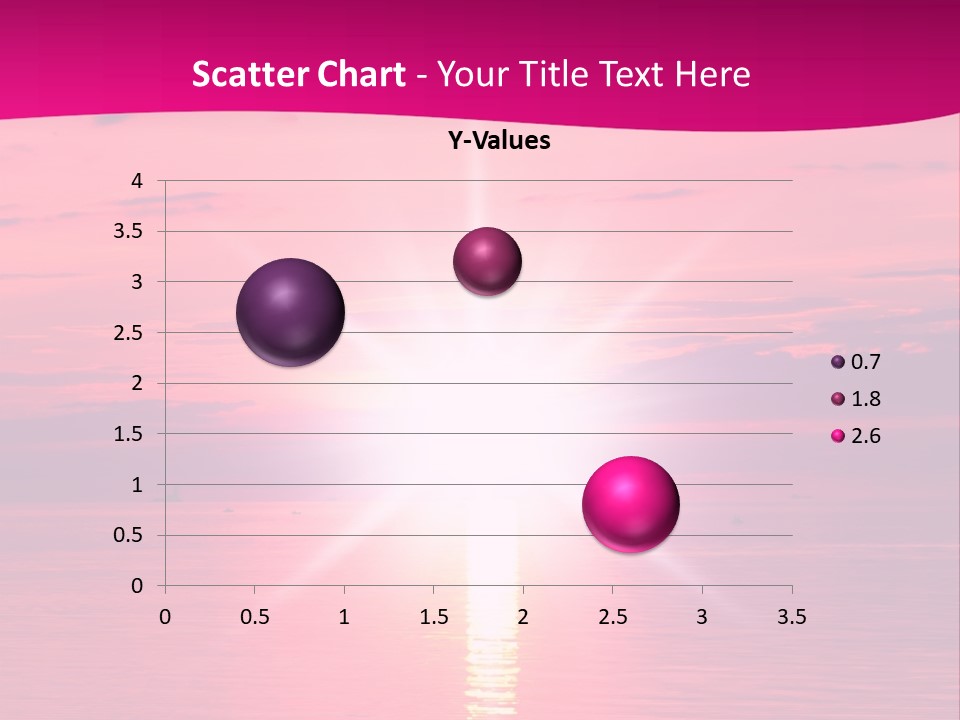 Scatter Chart - Your Title Text Here

Y-Values

4
3.5
3
2.5
2
1.5
1
0.5
0

0 0.5 1 1.5 2 2.5 3 3.5

0.7
1.8
2.6